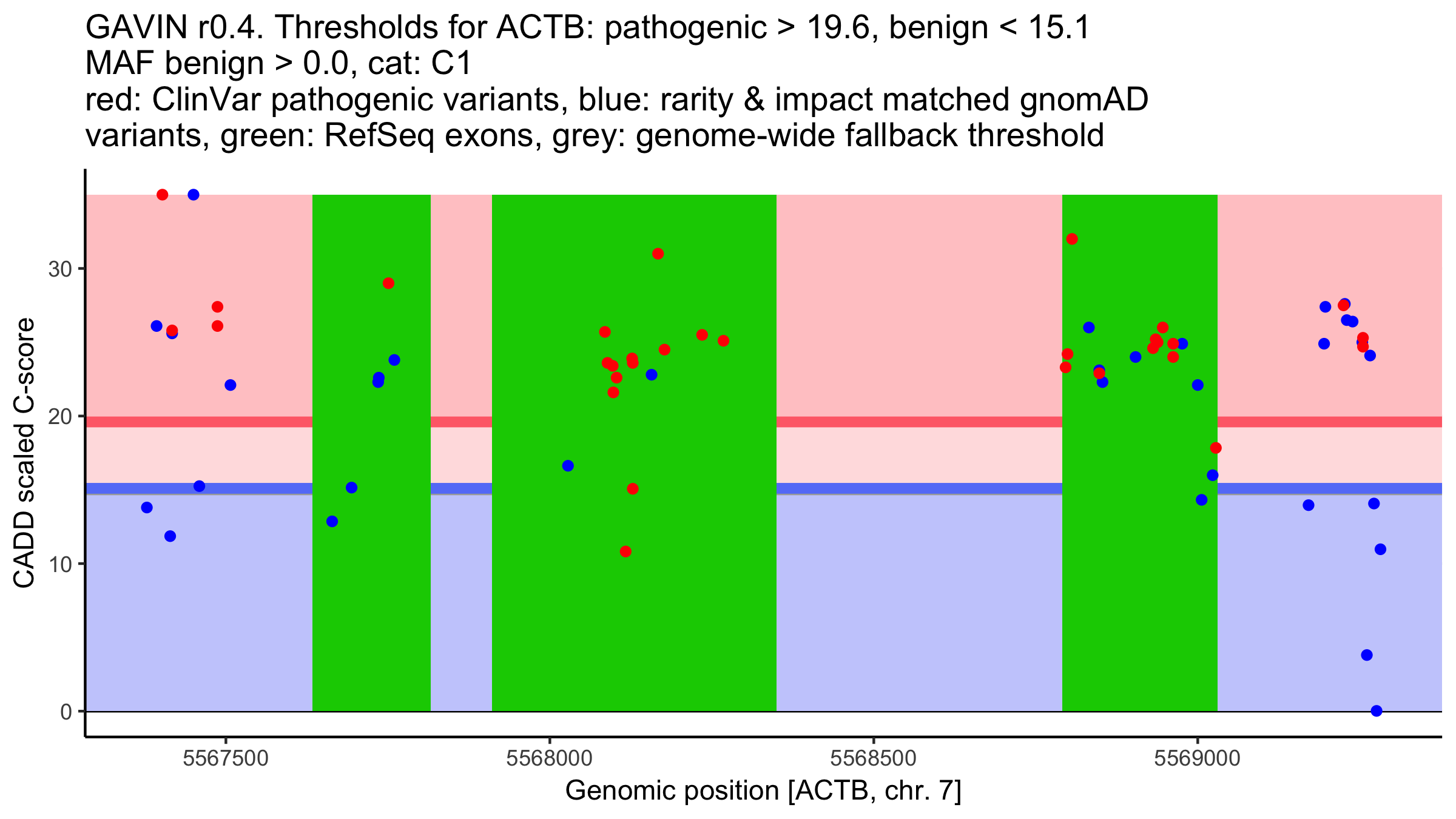 GAVIN r0.4. Thresholds for ACTB: pathogenic > 19.6, benign < 15.1
MAF benign > 0.0, cat: C1
red: ClinVar pathogenic variants, blue: rarity & impact matched gnomAD variants, green: RefSeq exons, grey: genome-wide fallback threshold

CADD scaled C-score

30
20
10
0

5567500
5568000
5568500
5569000

Genomic position [ACTB, chr. 7]